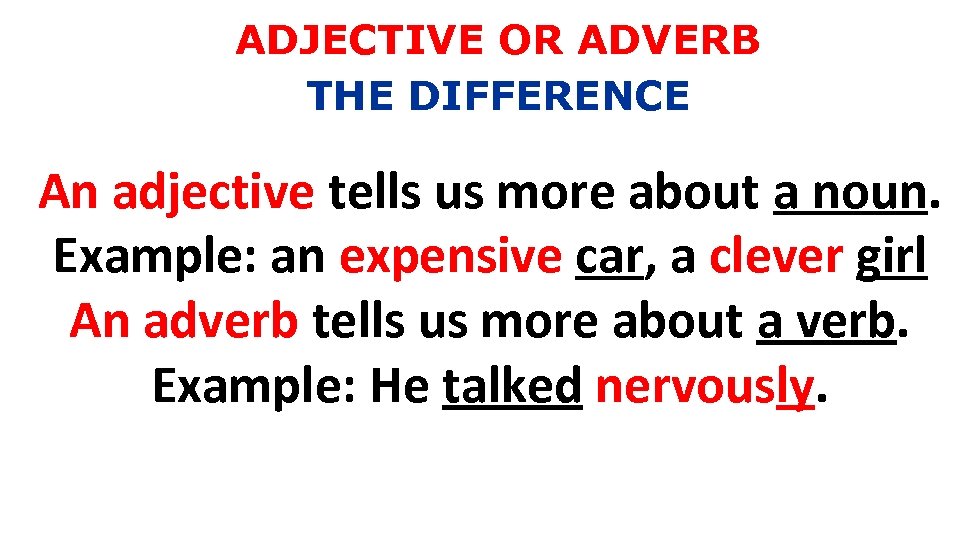 ADJECTIVE OR ADVERB
THE DIFFERENCE

An adjective tells us more about a noun.
Example: an expensive car, a clever girl
An adverb tells us more about a verb.
Example: He talked nervously.